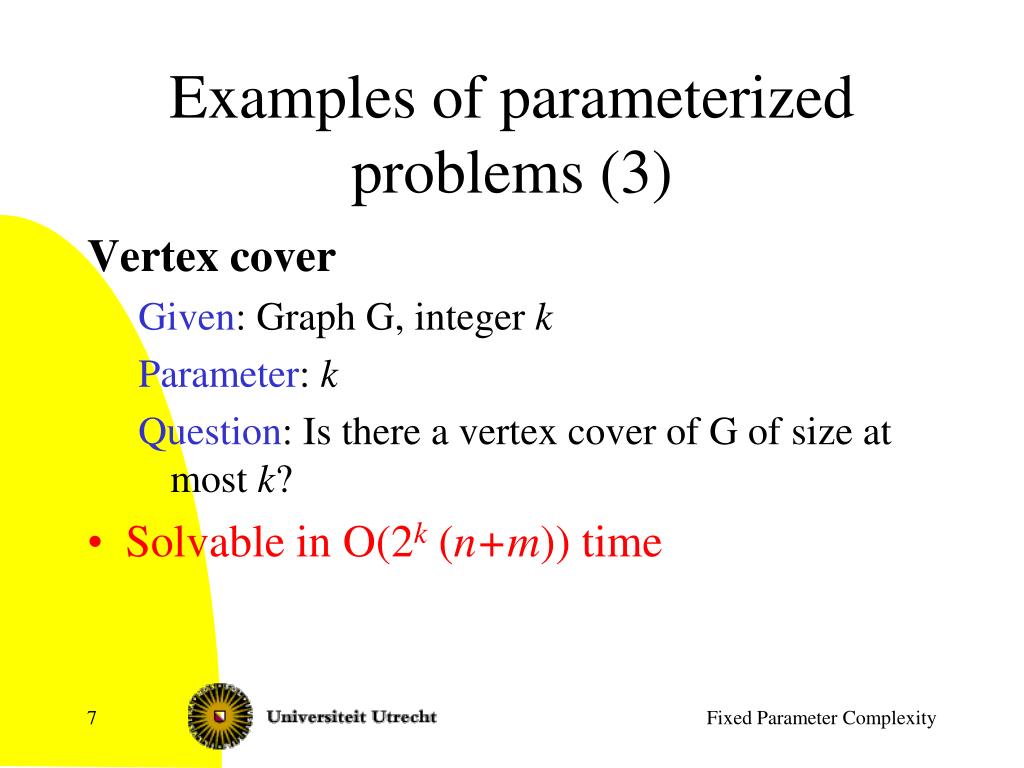 Examples of parameterized problems (3)

Vertex cover

Given: Graph G, integer $k$

Parameter: $k$

Question: Is there a vertex cover of G of size at most $k$?

• Solvable in $O(2^k (n+m))$ time

7

Universiteit Utrecht

Fixed Parameter Complexity